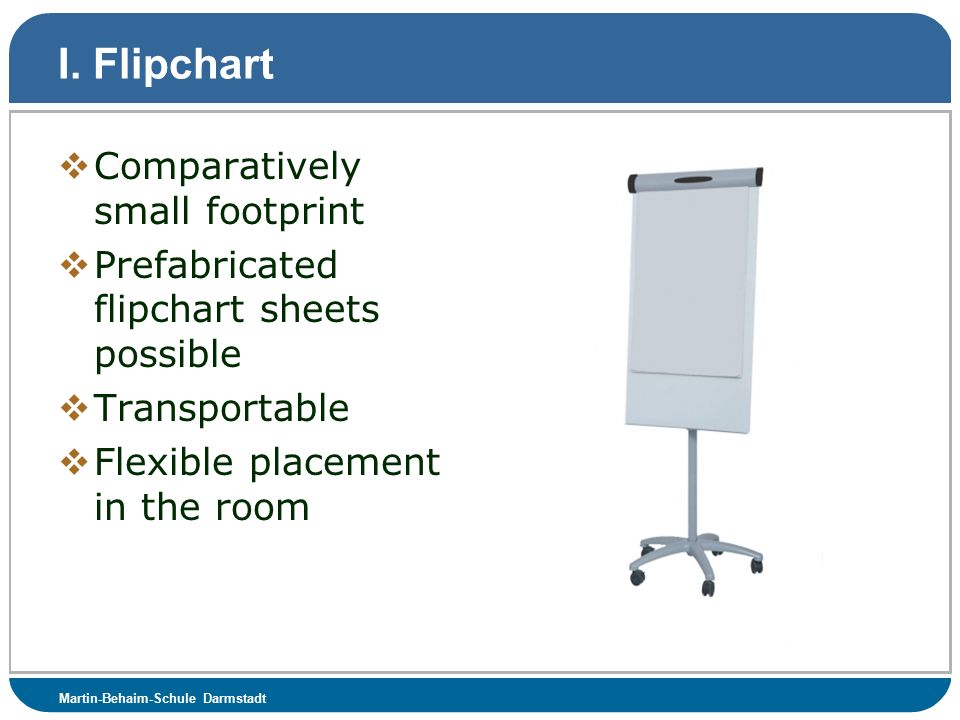 I. Flipchart

❖ Comparatively small footprint
❖ Prefabricated flipchart sheets possible
❖ Transportable
❖ Flexible placement in the room

Martin-Behaim-Schule Darmstadt